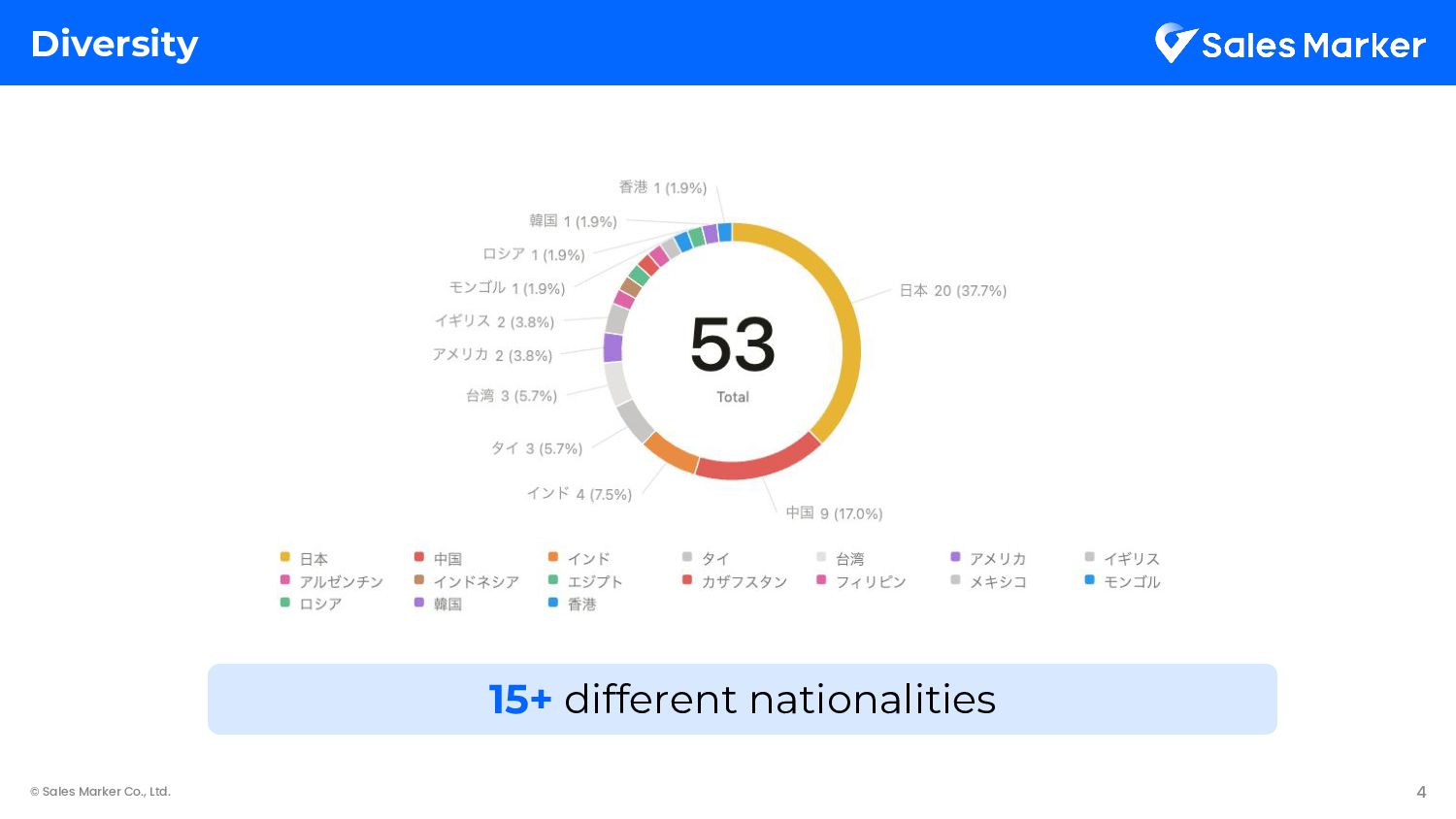 Diversity

Sales Marker

香港 1 (1.9%)
韓国 1 (1.9%)
ロシア 1 (1.9%)
モンゴル 1 (1.9%)
イギリス 2 (3.8%)
アメリカ 2 (3.8%)
台湾 3 (5.7%)
タイ 3 (5.7%)
インド 4 (7.5%)
中国 9 (17.0%)
日本 20 (37.7%)

53
Total

日本
中国
インド
タイ
台湾
アメリカ
イギリス
アルゼンチン
インドネシア
エジプト
カザフスタン
フィリピン
メキシコ
モンゴル
ロシア
韓国
香港

15+ different nationalities

© Sales Marker Co., Ltd.

4